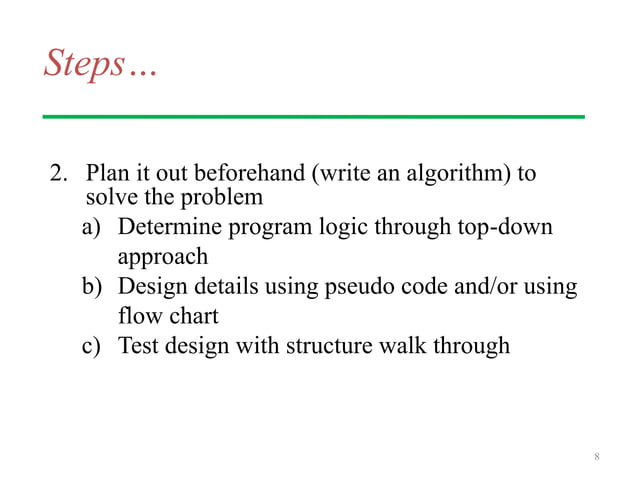 Steps…

2. Plan it out beforehand (write an algorithm) to solve the problem
a) Determine program logic through top-down approach
b) Design details using pseudo code and/or using flow chart
c) Test design with structure walk through

8